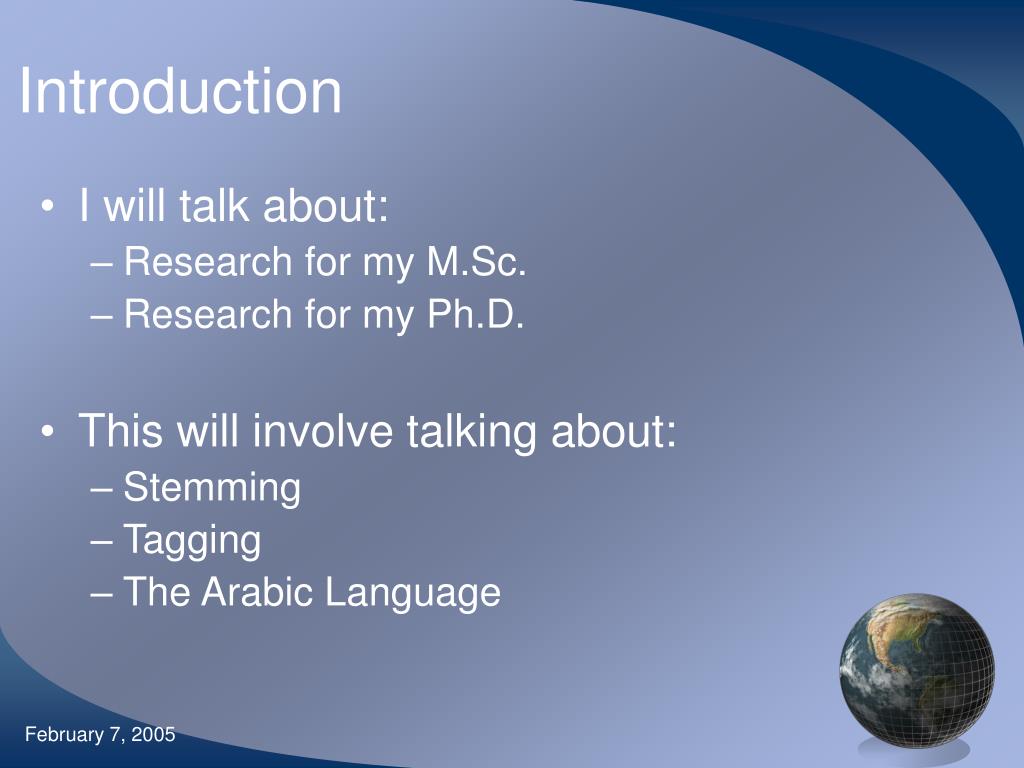 Introduction

• I will talk about:
– Research for my M.Sc.
– Research for my Ph.D.

• This will involve talking about:
– Stemming
– Tagging
– The Arabic Language

February 7, 2005